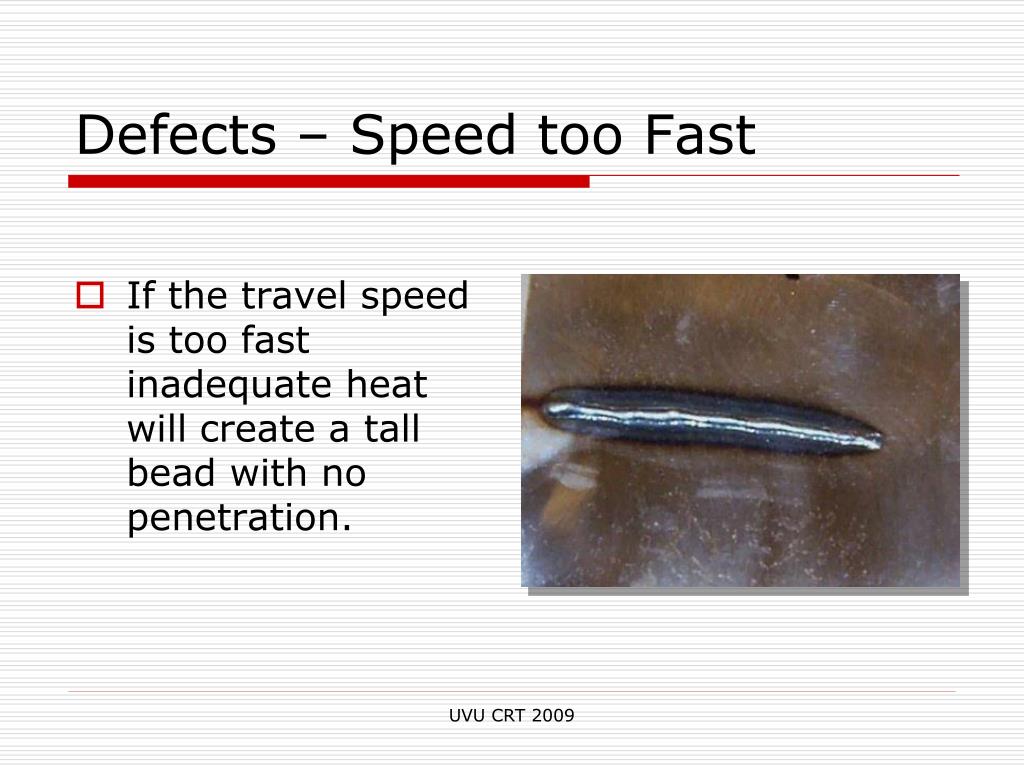 Defects – Speed too Fast

If the travel speed is too fast inadequate heat will create a tall bead with no penetration.

UVU CRT 2009